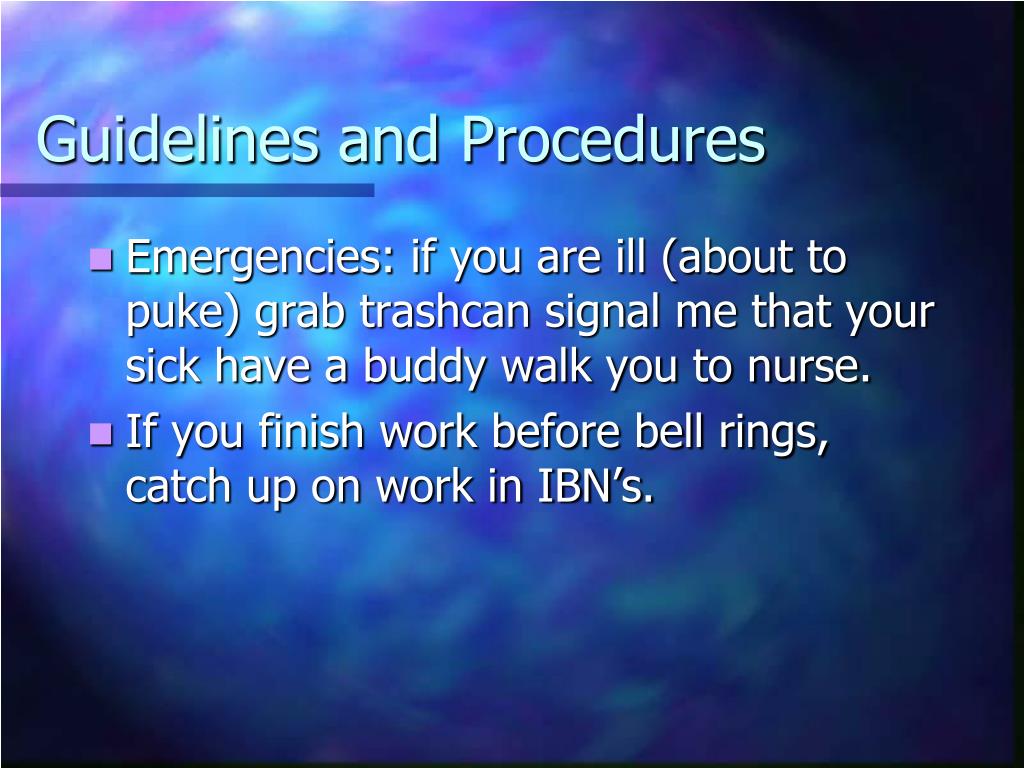 Guidelines and Procedures

- Emergencies: if you are ill (about to puke) grab trashcan signal me that your sick have a buddy walk you to nurse.
- If you finish work before bell rings, catch up on work in IBN’s.